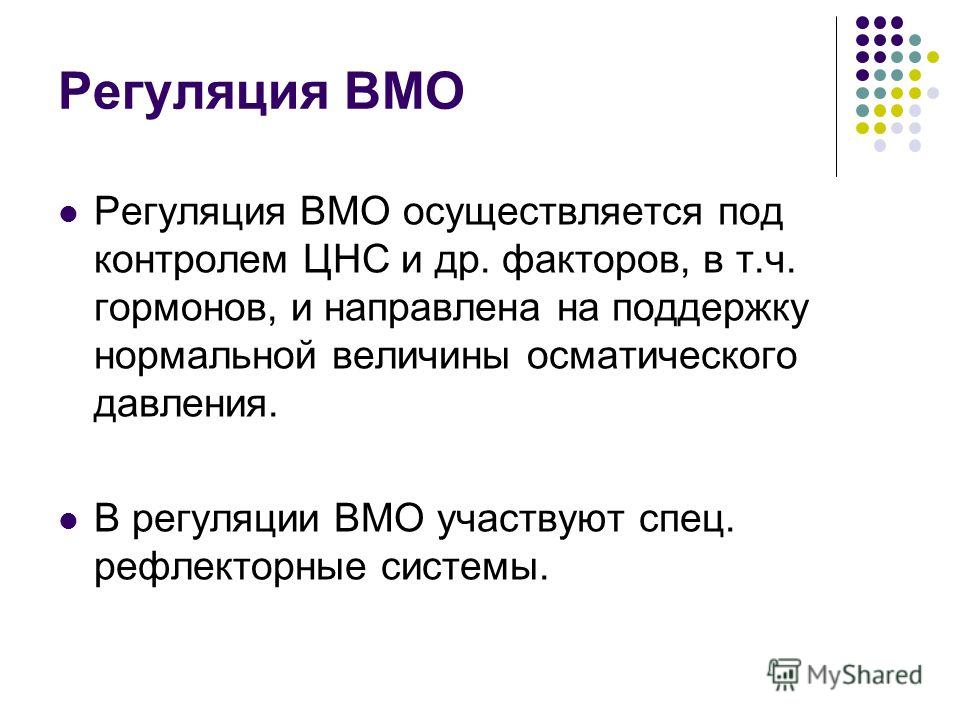 Регуляция ВМО

Регуляция ВМО осуществляется под контролем ЦНС и др. факторов, в т.ч. гормонов, и направлена на поддержку нормальной величины осматического давления.

В регуляции ВМО участвуют спец. рефлекторные системы.

MyShared